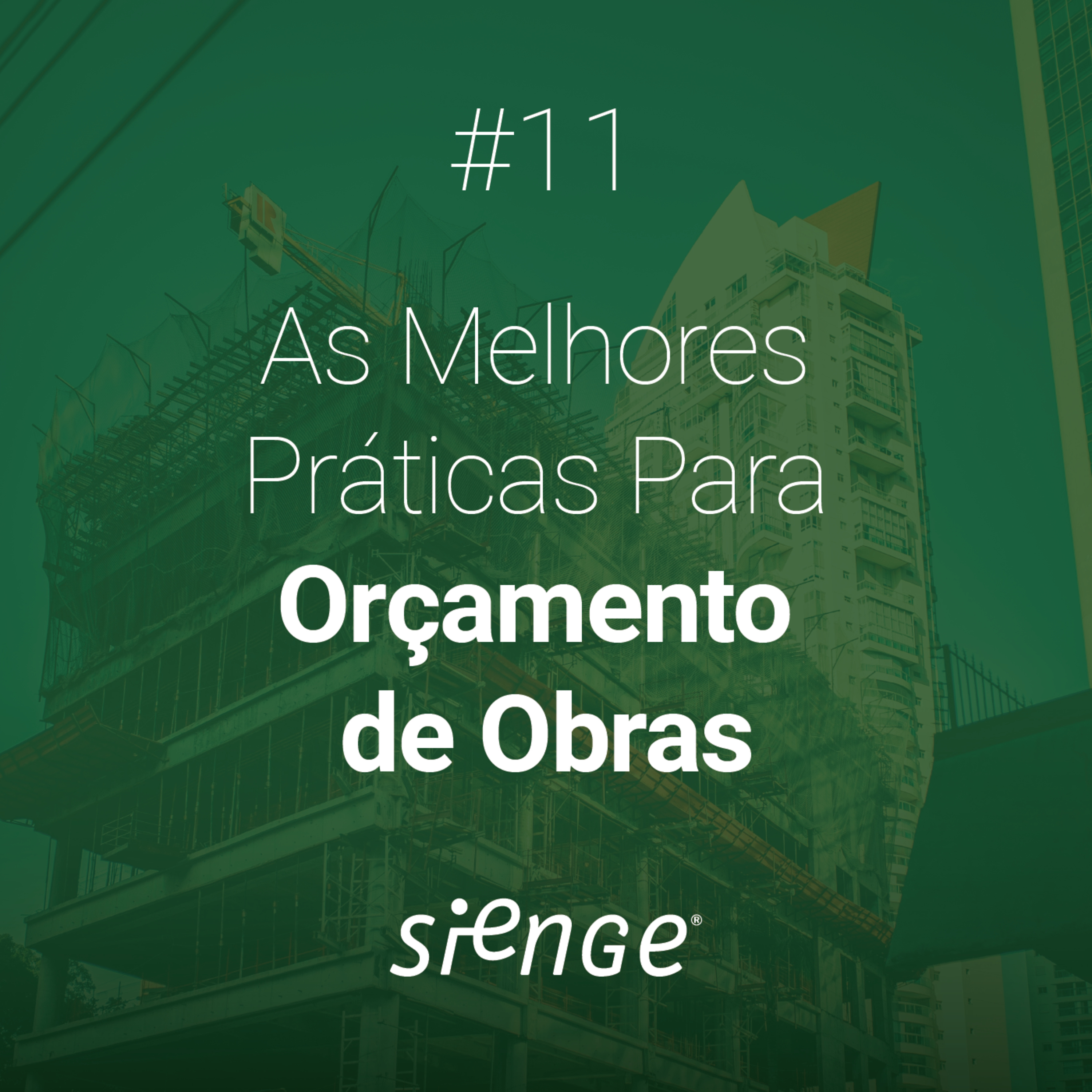 #11

As Melhores Práticas Para Orçamento de Obras

sienge®